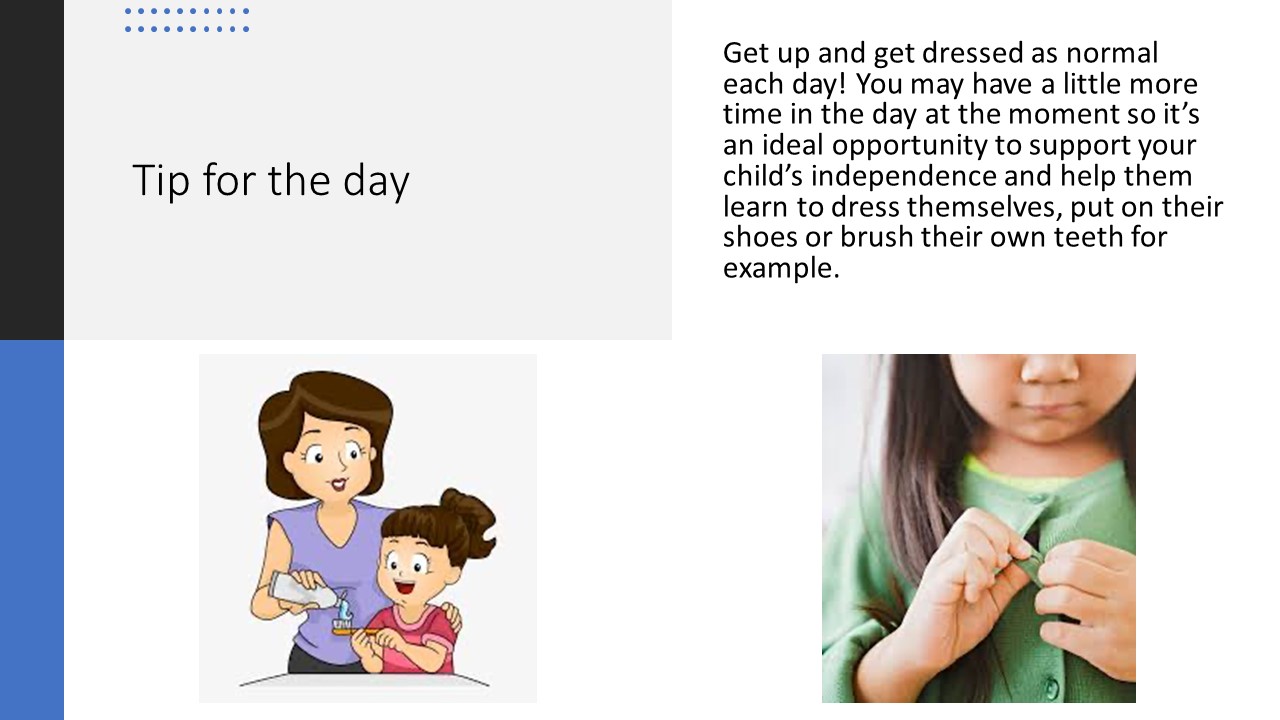 Tip for the day

Get up and get dressed as normal each day! You may have a little more time in the day at the moment so it’s an ideal opportunity to support your child’s independence and help them learn to dress themselves, put on their shoes or brush their own teeth for example.